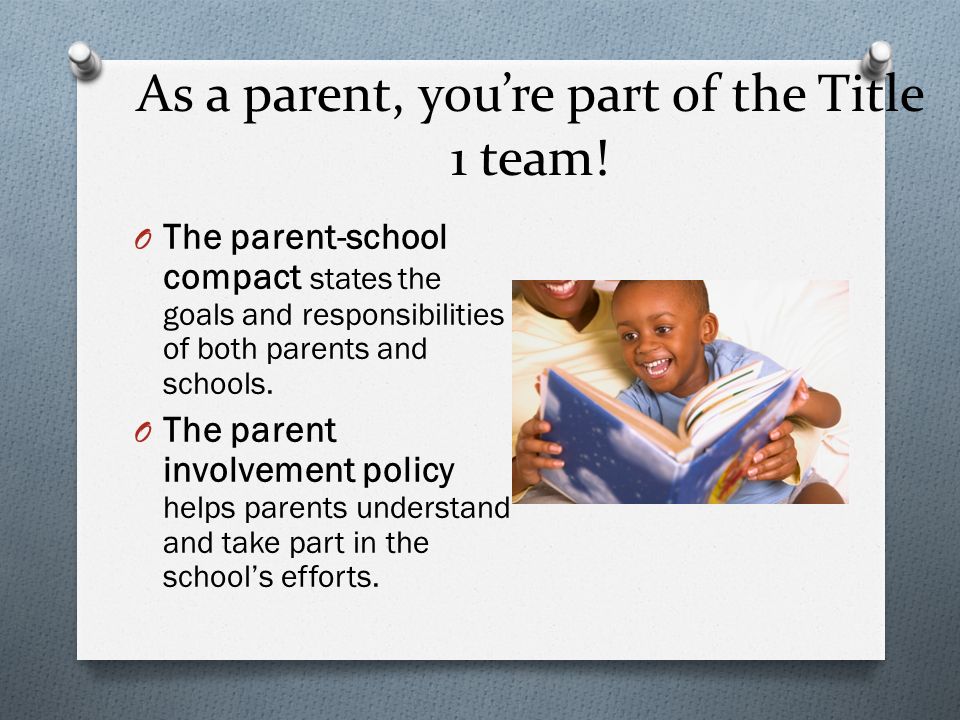 As a parent, you're part of the Title 1 team!

O The parent-school compact states the goals and responsibilities of both parents and schools.

O The parent involvement policy helps parents understand and take part in the school's efforts.